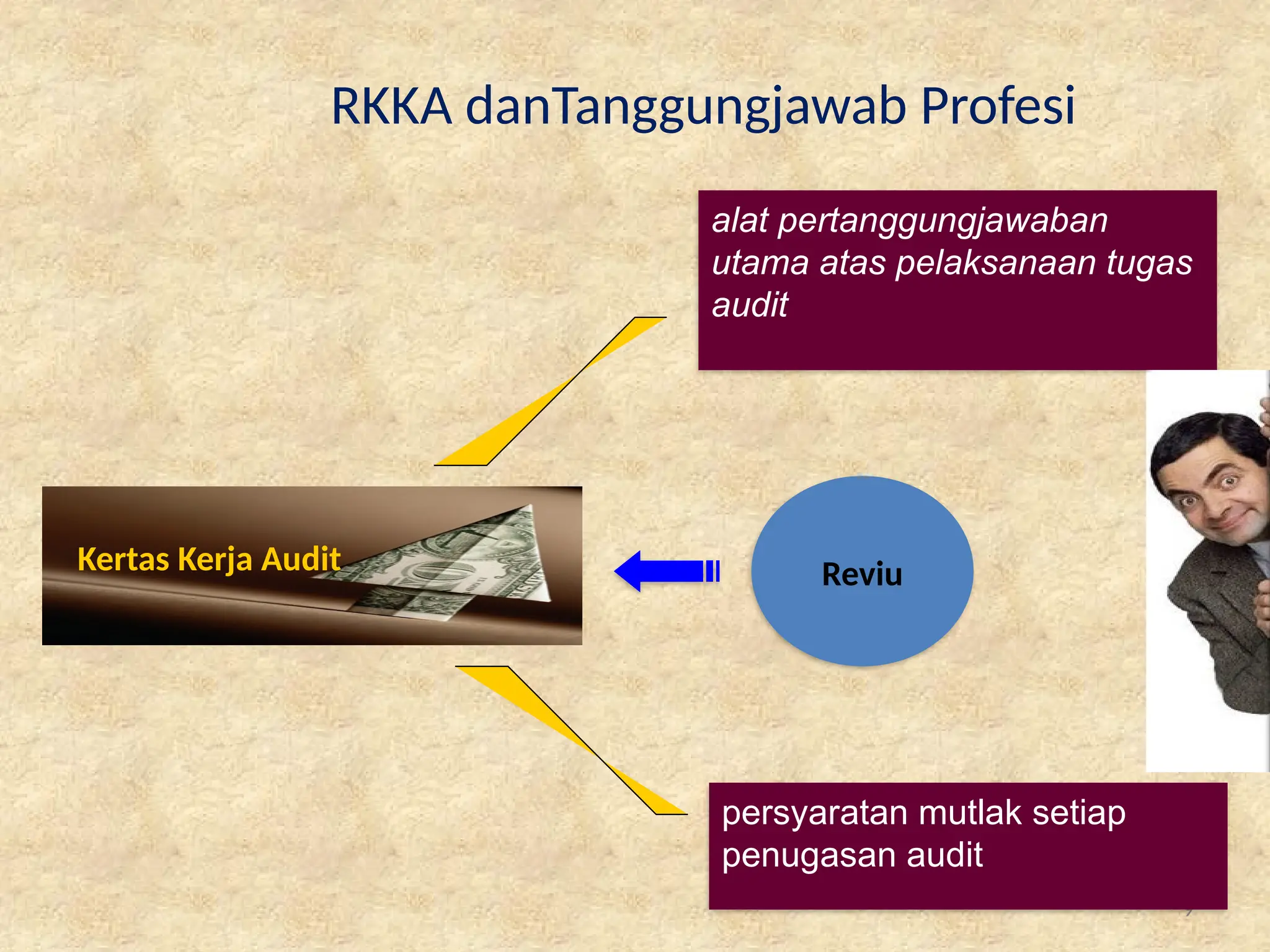 RKKA danTanggungjawab Profesi

alat pertanggungjawaban utama atas pelaksanaan tugas audit

Kertas Kerja Audit

Reviu

persyaratan mutlak setiap penugasan audit